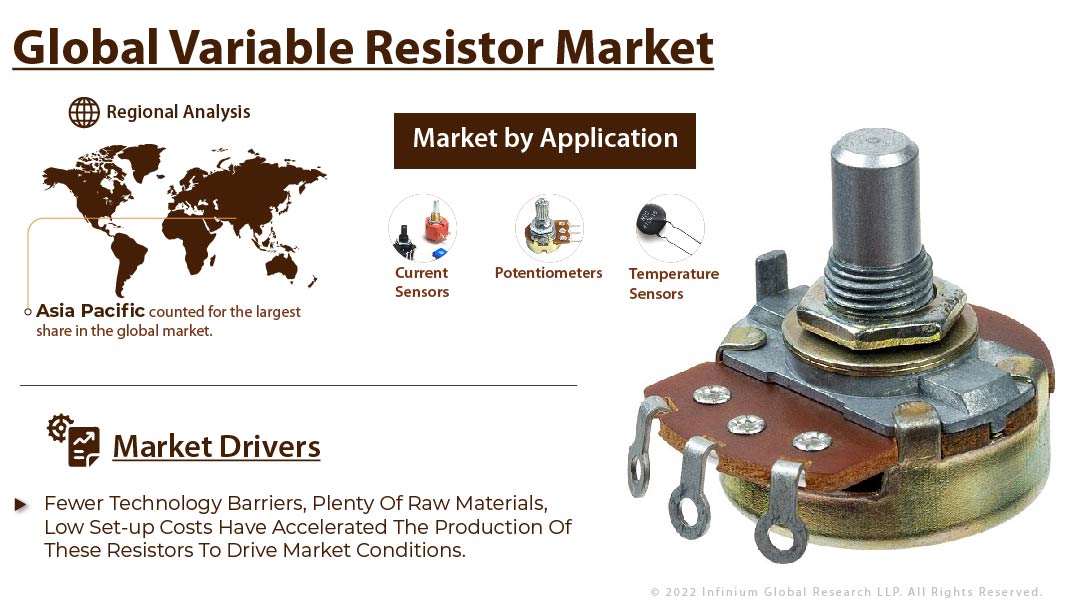 Global Variable Resistor Market

Regional Analysis

Asia Pacific counted for the largest share in the global market.

Market by Application

Current Sensors

Potentiometers

Temperature Sensors

Market Drivers

Fewer Technology Barriers, Plenty Of Raw Materials, Low Set-up Costs Have Accelerated The Production Of These Resistors To Drive Market Conditions.

© 2022 Infinium Global Research LLP. All Rights Reserved.